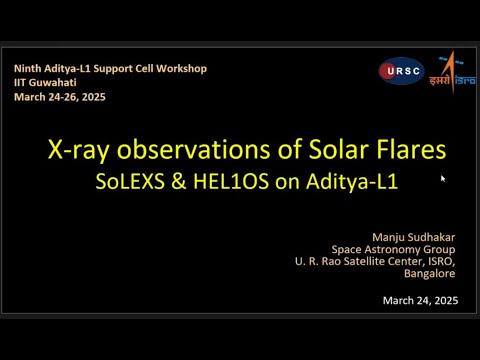 Ninth Aditya-L1 Support Cell Workshop
IIT Guwahati
March 24-26, 2025

URSC

इसरो isro

X-ray observations of Solar Flares
SoLEXS & HEL1OS on Aditya-L1

Manju Sudhakar
Space Astronomy Group
U. R. Rao Satellite Center, ISRO,
Bangalore

March 24, 2025